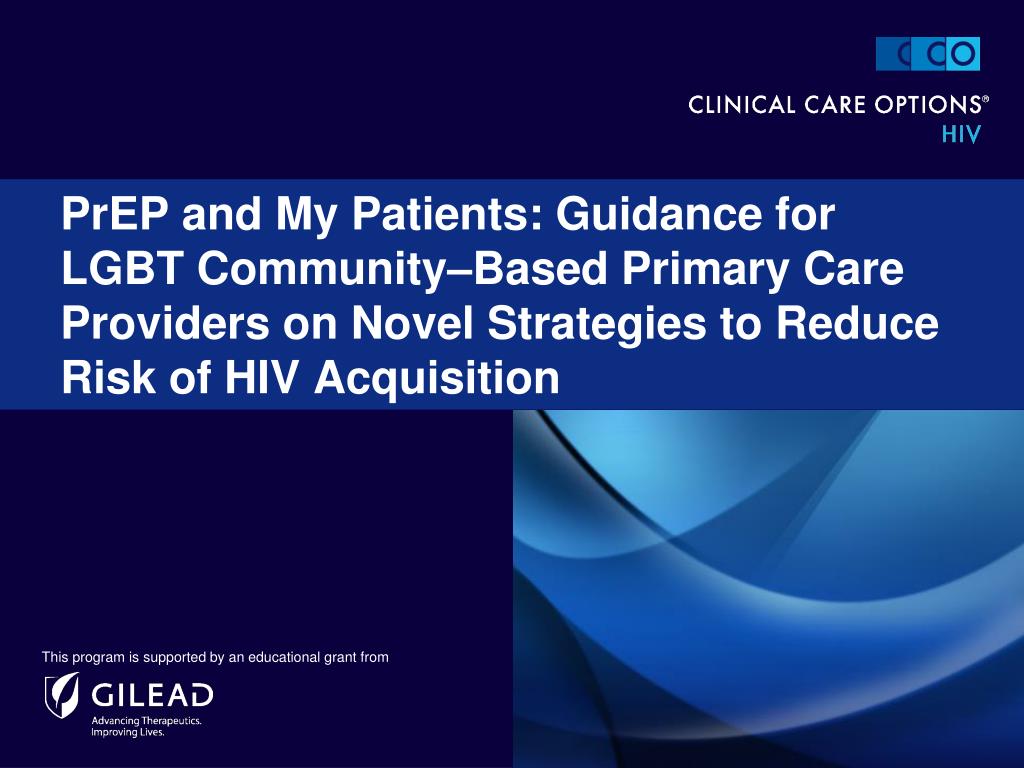 CCO

CLINICAL CARE OPTIONS®
HIV

PrEP and My Patients: Guidance for LGBT Community–Based Primary Care Providers on Novel Strategies to Reduce Risk of HIV Acquisition

This program is supported by an educational grant from

GILEAD
Advancing Therapeutics.
Improving Lives.